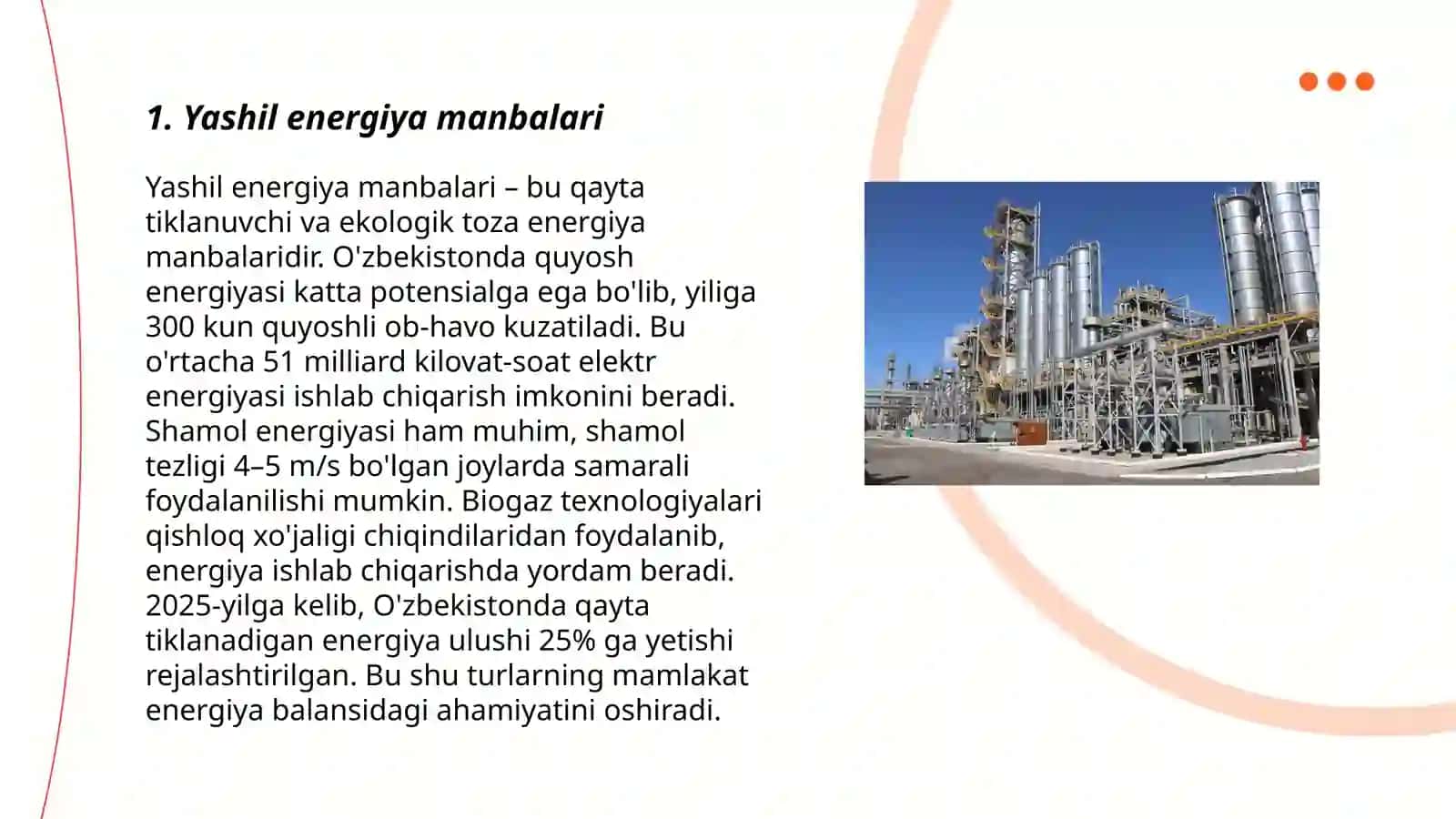 1. Yashil energiya manbalari

Yashil energiya manbalari – bu qayta tiklanuvchi va ekologik toza energiya manbalaridir. O'zbekistonda quyosh energiyasi katta potensialga ega bo'lib, yiliga 300 kun quyoshli ob-havo kuzatiladi. Bu o'rtacha 51 milliard kilovat-soat elektr energiyasi ishlab chiqarish imkonini beradi. Shamol energiyasi ham muhim, shamol tezligi 4–5 m/s bo'lgan joylarda samarali foydalanilishi mumkin. Biogaz texnologiyalari qishloq xo'jaligi chiqindilaridan foydalanib, energiya ishlab chiqarishda yordam beradi. 2025-yilga kelib, O'zbekistonda qayta tiklanadigan energiya ulushi 25% ga yetishi rejalashtirilgan. Bu shu turlarning mamlakat energiya balansidagi ahamiyatini oshiradi.